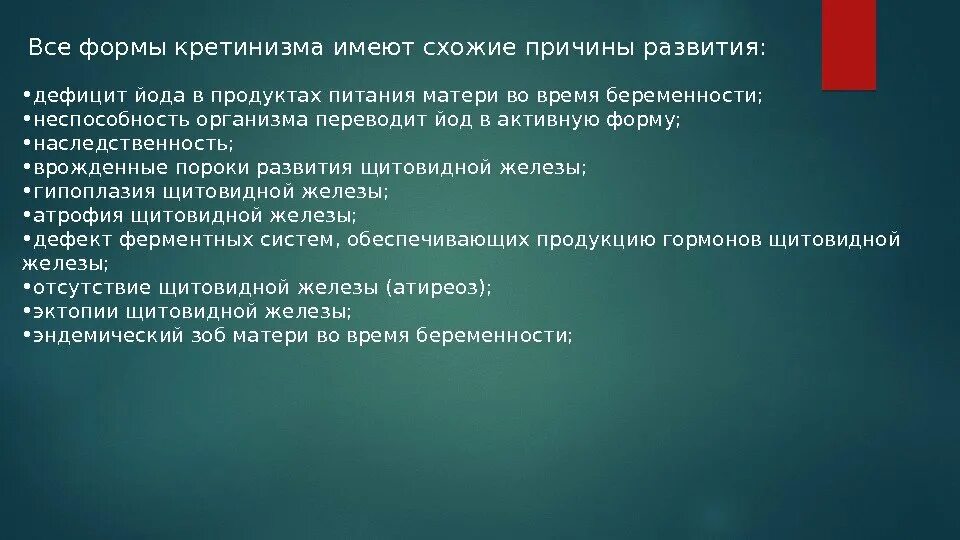 Все формы кретинизма имеют схожие причины развития:

•дефицит йода в продуктах питания матери во время беременности;
•неспособность организма переводит йод в активную форму;
•наследственность;
•врожденные пороки развития щитовидной железы;
•гипоплазия щитовидной железы;
•атрофия щитовидной железы;
•дефект ферментных систем, обеспечивающих продукцию гормонов щитовидной железы;
•отсутствие щитовидной железы (атиреоз);
•эктопии щитовидной железы;
•эндемический зоб матери во время беременности;